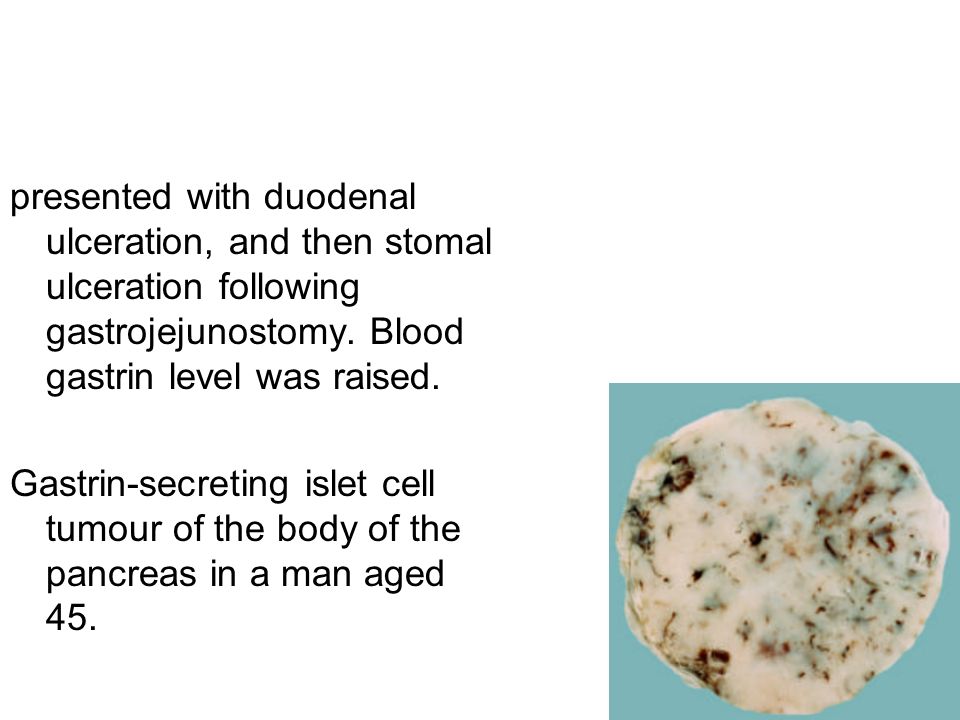 presented with duodenal ulceration, and then stomal ulceration following gastrojejunostomy. Blood gastrin level was raised.

Gastrin-secreting islet cell tumour of the body of the pancreas in a man aged 45.